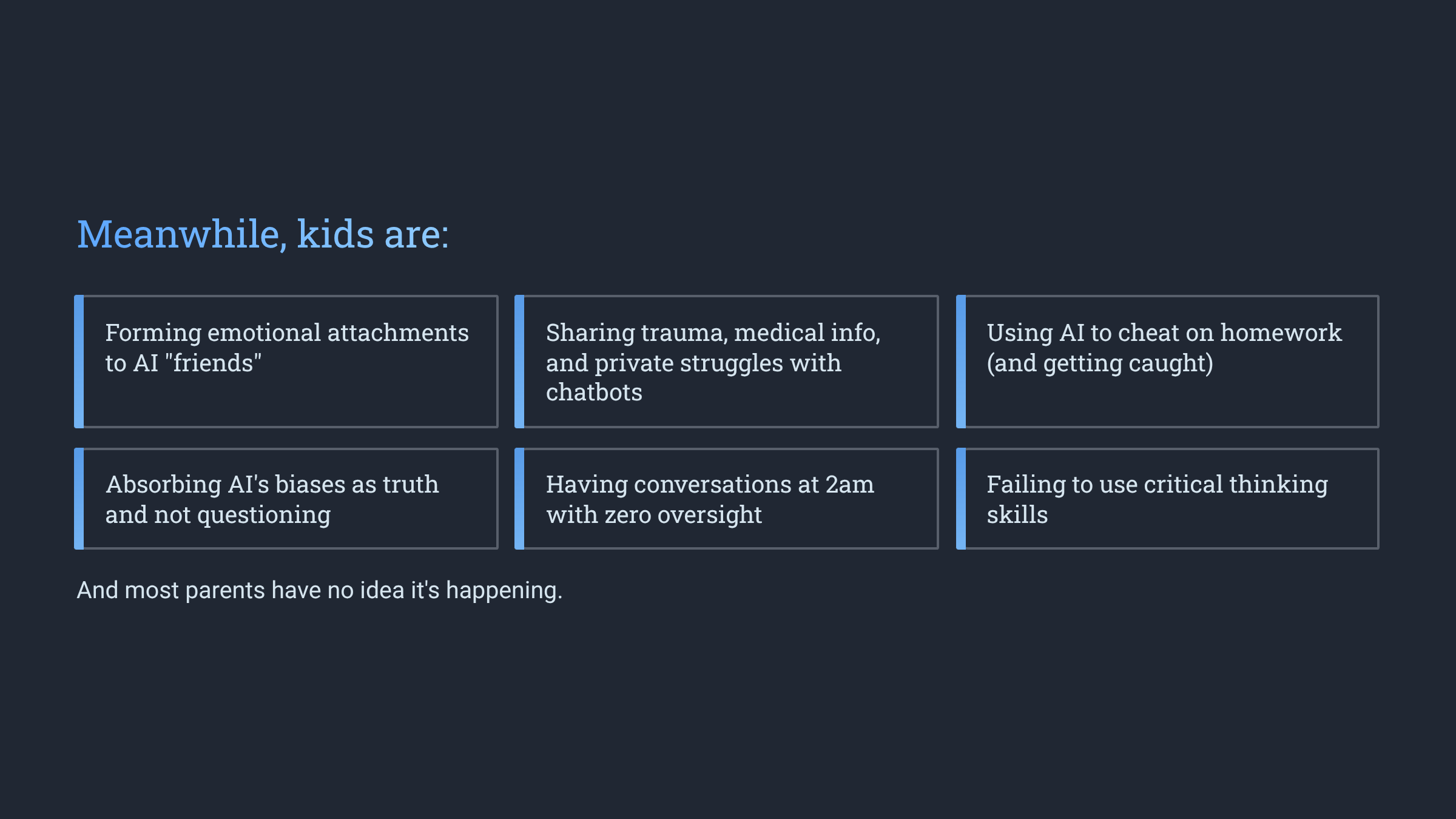 Meanwhile, kids are:

Forming emotional attachments to AI "friends"

Sharing trauma, medical info, and private struggles with chatbots

Using AI to cheat on homework (and getting caught)

Absorbing AI's biases as truth and not questioning

Having conversations at 2am with zero oversight

Failing to use critical thinking skills

And most parents have no idea it's happening.